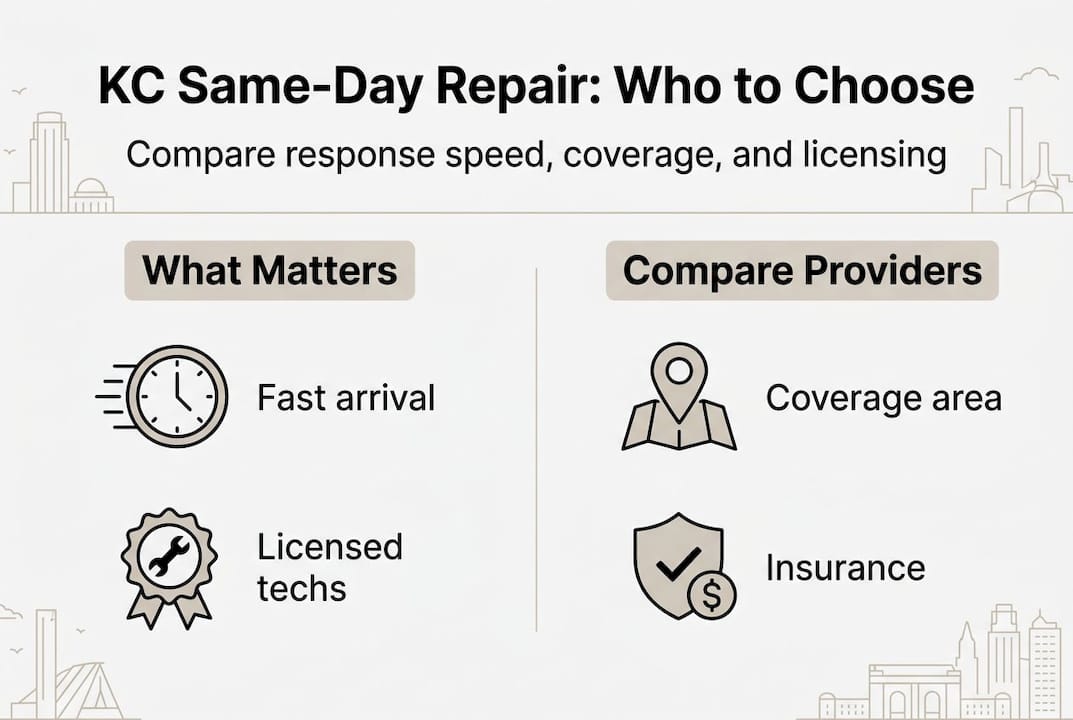 KC Same-Day Repair: Who to Choose

Compare response speed, coverage, and licensing

What Matters

Fast arrival

Licensed techs

Compare Providers

Coverage area

Insurance